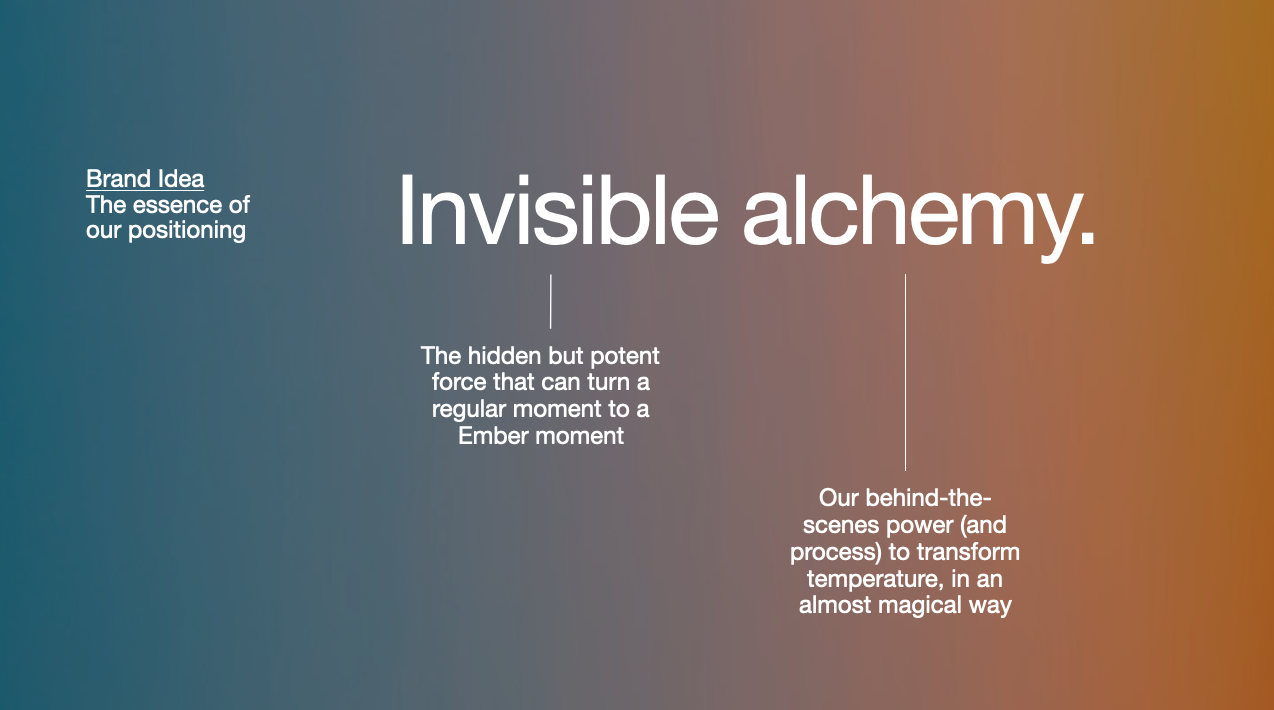 Brand Idea
The essence of our positioning

Invisible alchemy.

The hidden but potent force that can turn a regular moment to a Ember moment

Our behind-the-scenes power (and process) to transform temperature, in an almost magical way